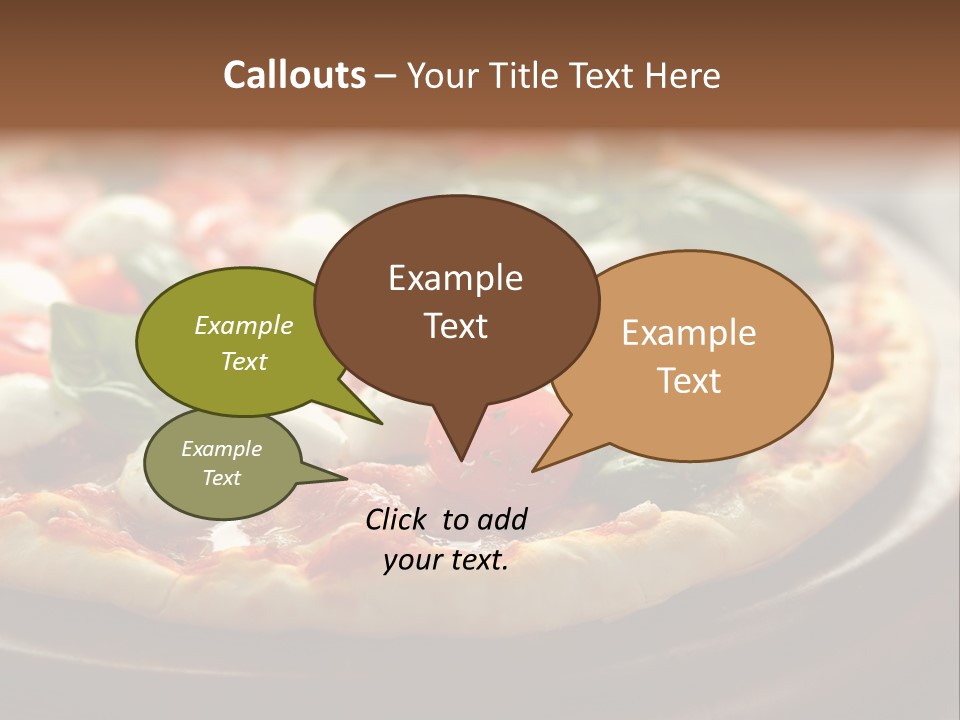 Callouts – Your Title Text Here

Example Text

Example Text

Example Text

Example Text

Click to add your text.